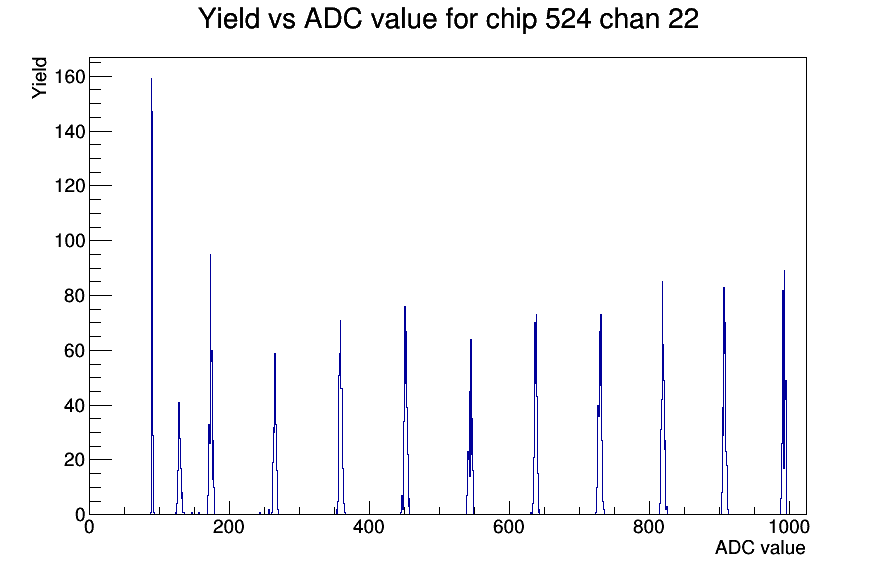 Yield vs ADC value for chip 524 chan 22

Yield

160
140
120
100
80
60
40
20
0

0
200
400
600
800
1000

ADC value